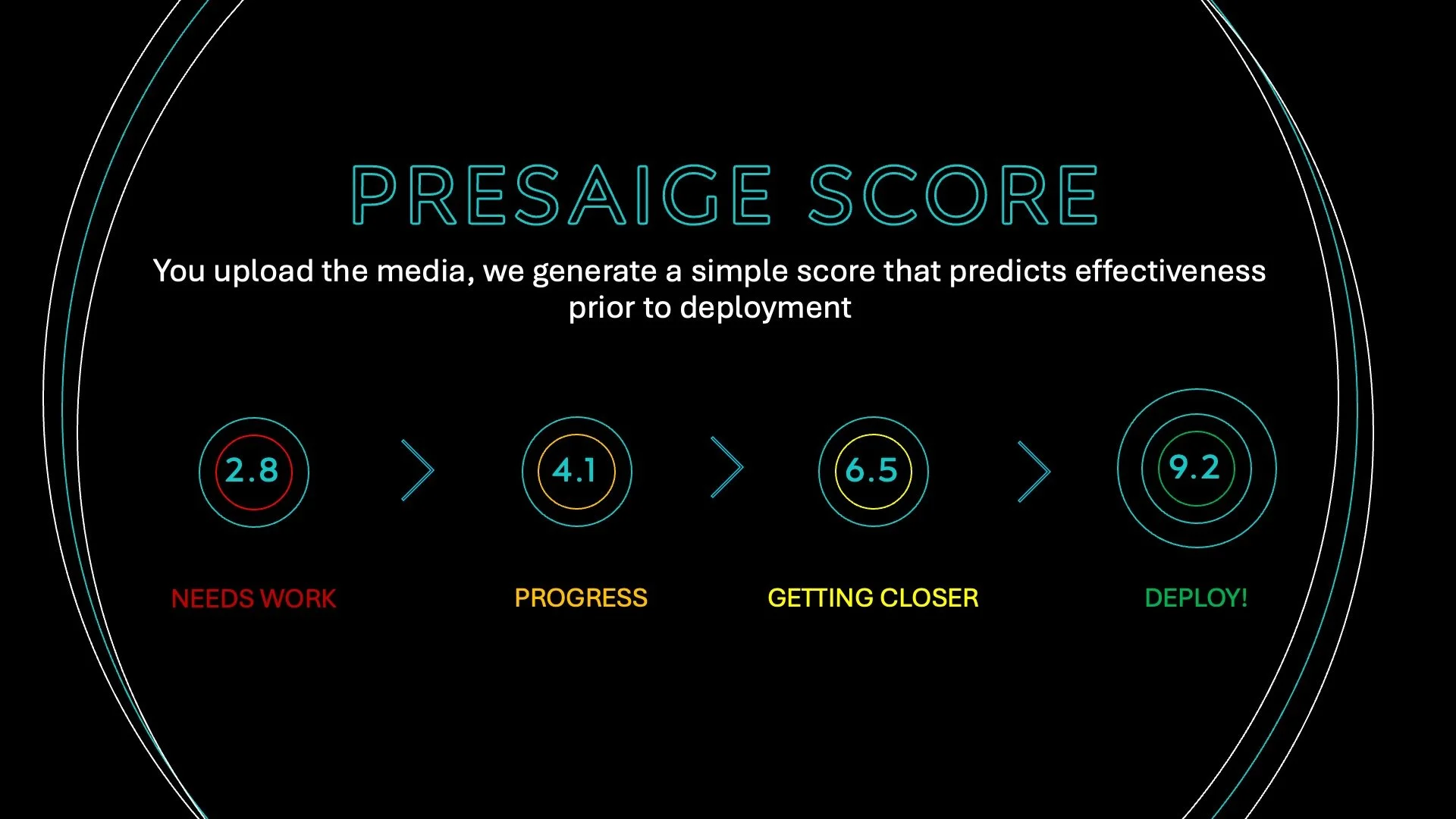 PRESAIGE SCORE

You upload the media, we generate a simple score that predicts effectiveness prior to deployment

2.8

4.1

6.5

9.2

NEEDS WORK

PROGRESS

GETTING CLOSER

DEPLOY!